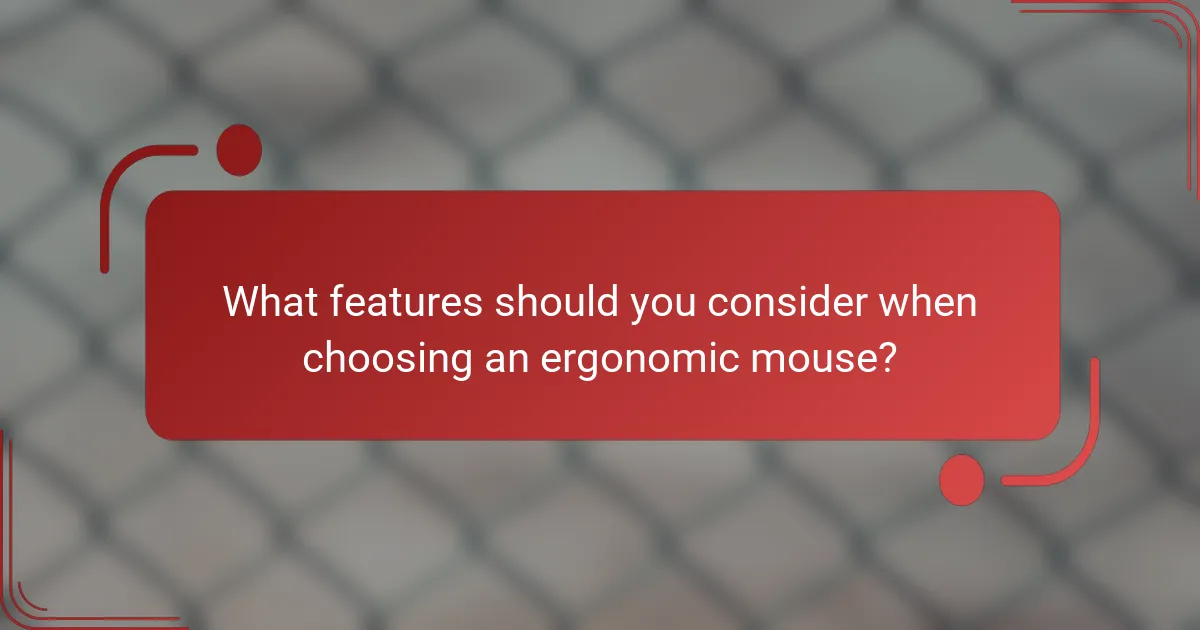 What features should you consider when choosing an ergonomic mouse?